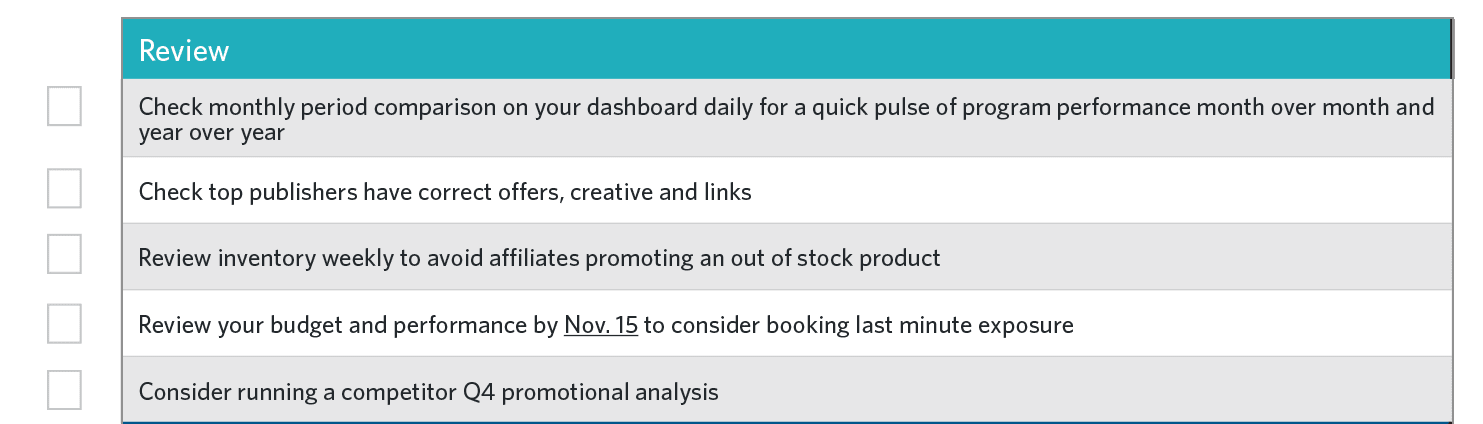 Review

Check monthly period comparison on your dashboard daily for a quick pulse of program performance month over month and year over year

Check top publishers have correct offers, creative and links

Review inventory weekly to avoid affiliates promoting an out of stock product

Review your budget and performance by Nov. 15 to consider booking last minute exposure

Consider running a competitor Q4 promotional analysis